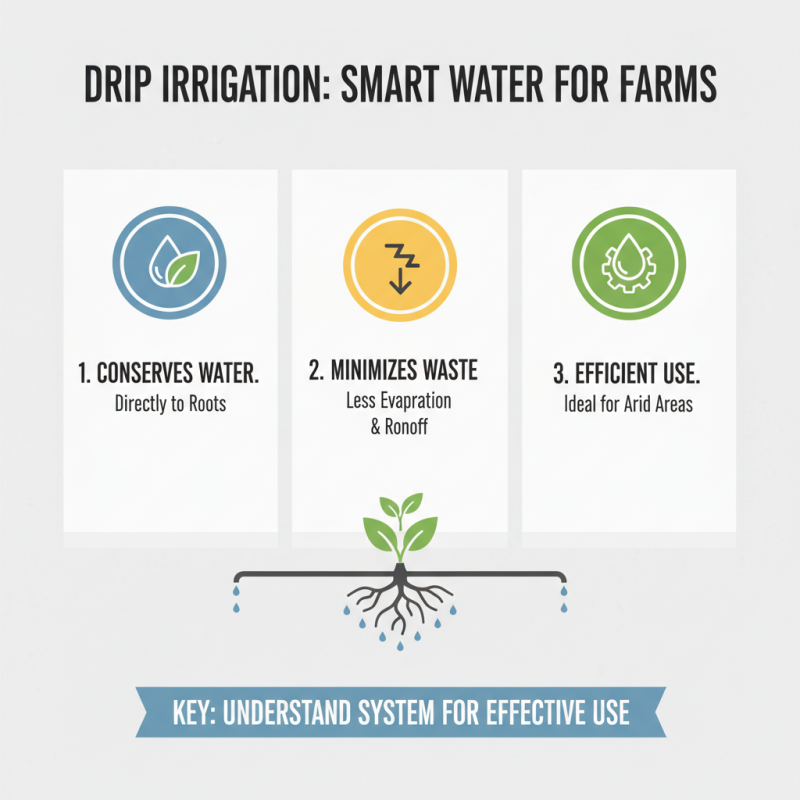 DRIP IRRIGATION: SMART WATER FOR FARMS

1. CONSERVES WATER.
Directly to Roots

2. MINIMIZES WASTE
Less Evapration & Ronoff

3. EFFICIENT USE.
Ideal for Arid Areas

KEY: UNDERSTAND SYSTEM FOR EFFECTIVE USE